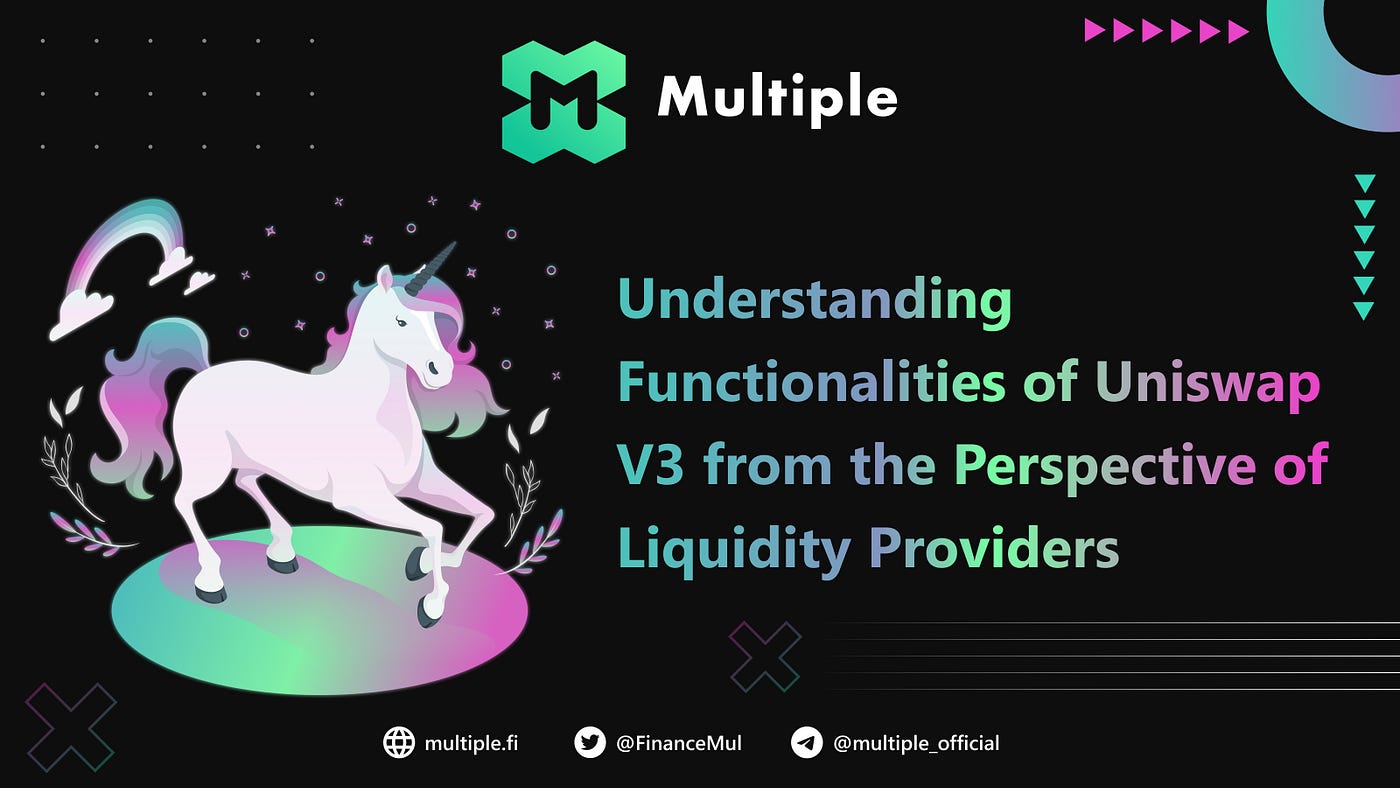 Multiple

Understanding Functionalities of Uniswap V3 from the Perspective of Liquidity Providers

multiple.fi @FinanceMul @multiple_official